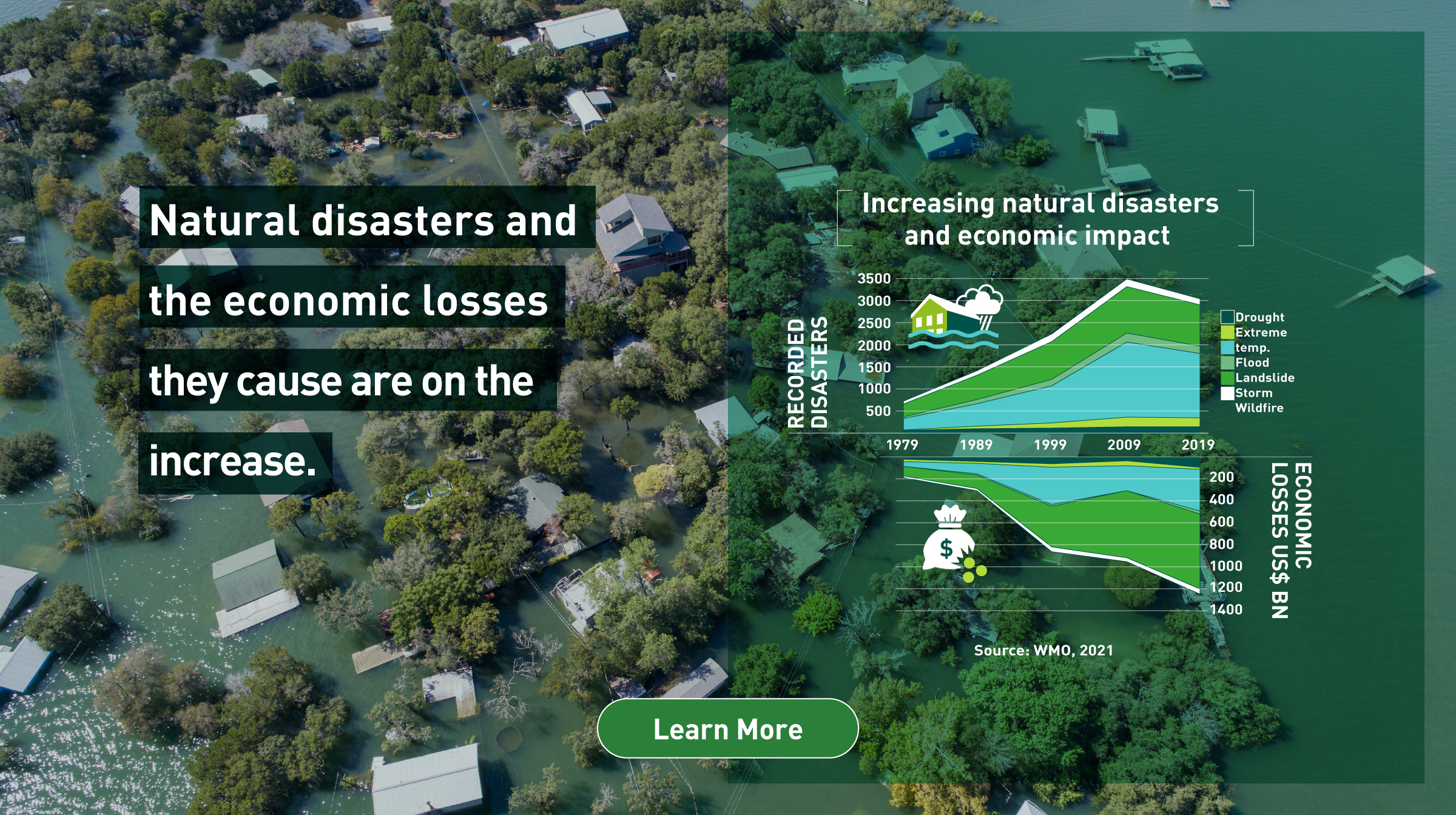 Natural disasters and the economic losses they cause are on the increase.

Increasing natural disasters and economic impact

RECORDED DISASTERS

3500
3000
2500
2000
1500
1000
500

Drought
Extreme temp.
Flood
Landslide
Storm
Wildfire

1979 1989 1999 2009 2019

200
400
600
800
1000
1200
1400

ECONOMIC LOSSES US$ BN

$

Source: WMO, 2021

Learn More